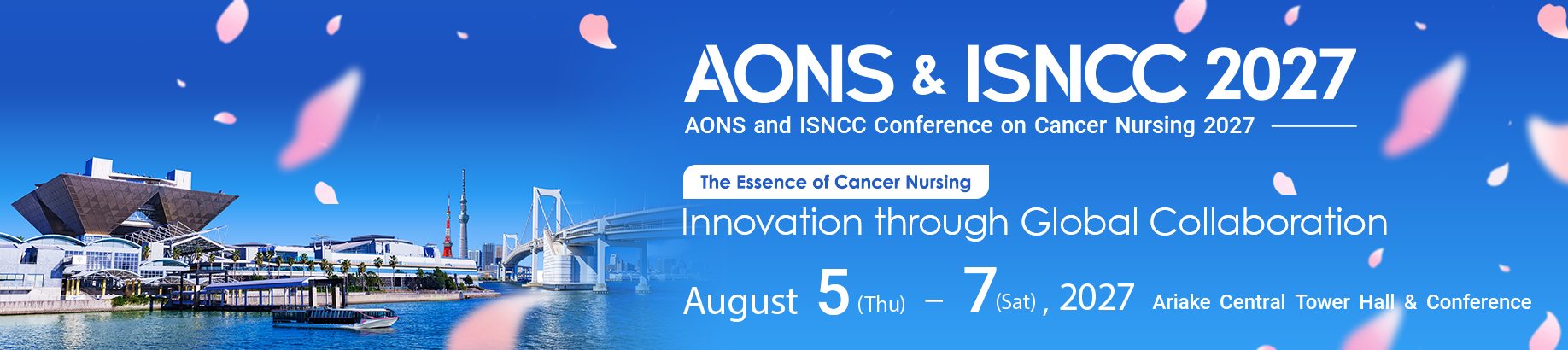 AONS & ISNCC 2027
AONS and ISNCC Conference on Cancer Nursing 2027

The Essence of Cancer Nursing
Innovation through Global Collaboration

August 5 (Thu) – 7 (Sat) , 2027 Ariake Central Tower Hall & Conference